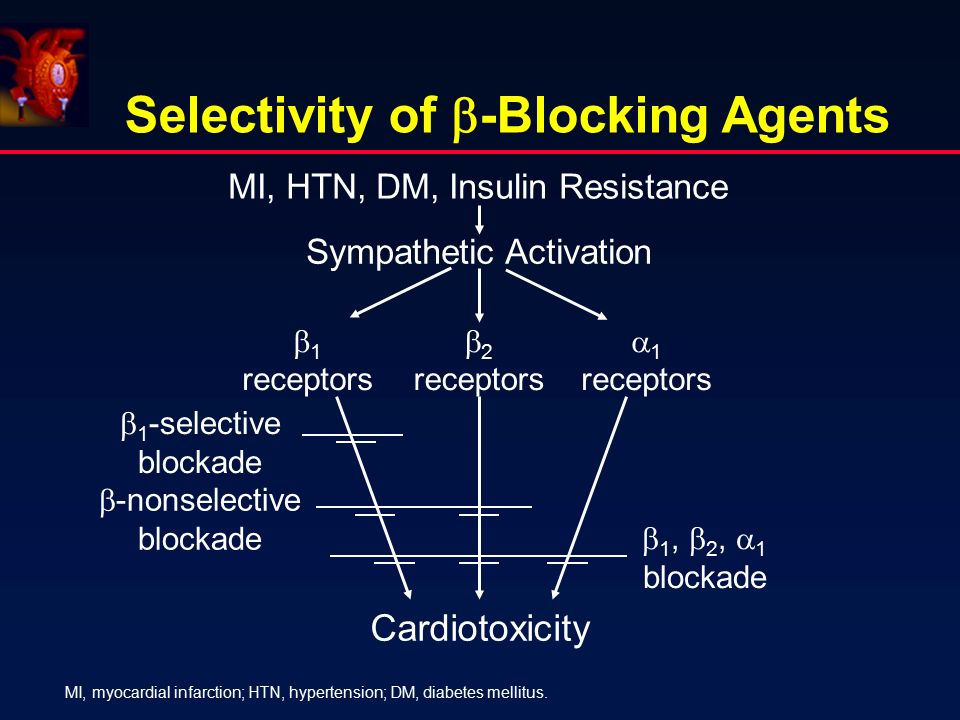 Selectivity of $\beta$-Blocking Agents

MI, HTN, DM, Insulin Resistance

Sympathetic Activation

$\beta_1$ receptors

$\beta_2$ receptors

$\alpha_1$ receptors

$\beta_1$-selective blockade

$\beta$-nonselective blockade

$\beta_1$, $\beta_2$, $\alpha_1$ blockade

Cardiotoxicity

MI, myocardial infarction; HTN, hypertension; DM, diabetes mellitus.